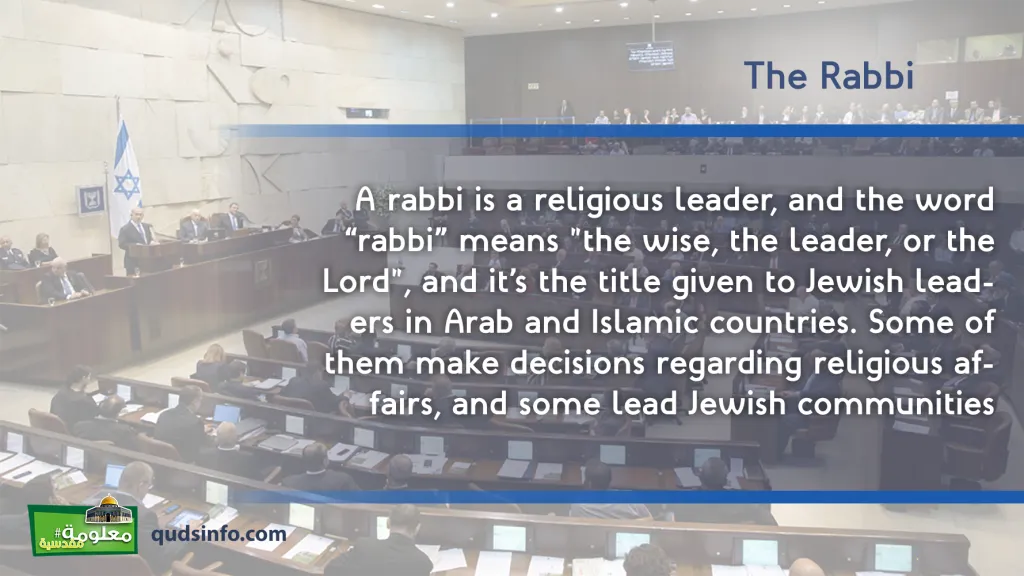 The Rabbi

A rabbi is a religious leader, and the word “rabbi” means "the wise, the leader, or the Lord", and it’s the title given to Jewish leaders in Arab and Islamic countries. Some of them make decisions regarding religious affairs, and some lead Jewish communities

#معلومة مقدسية

qudsinfo.com